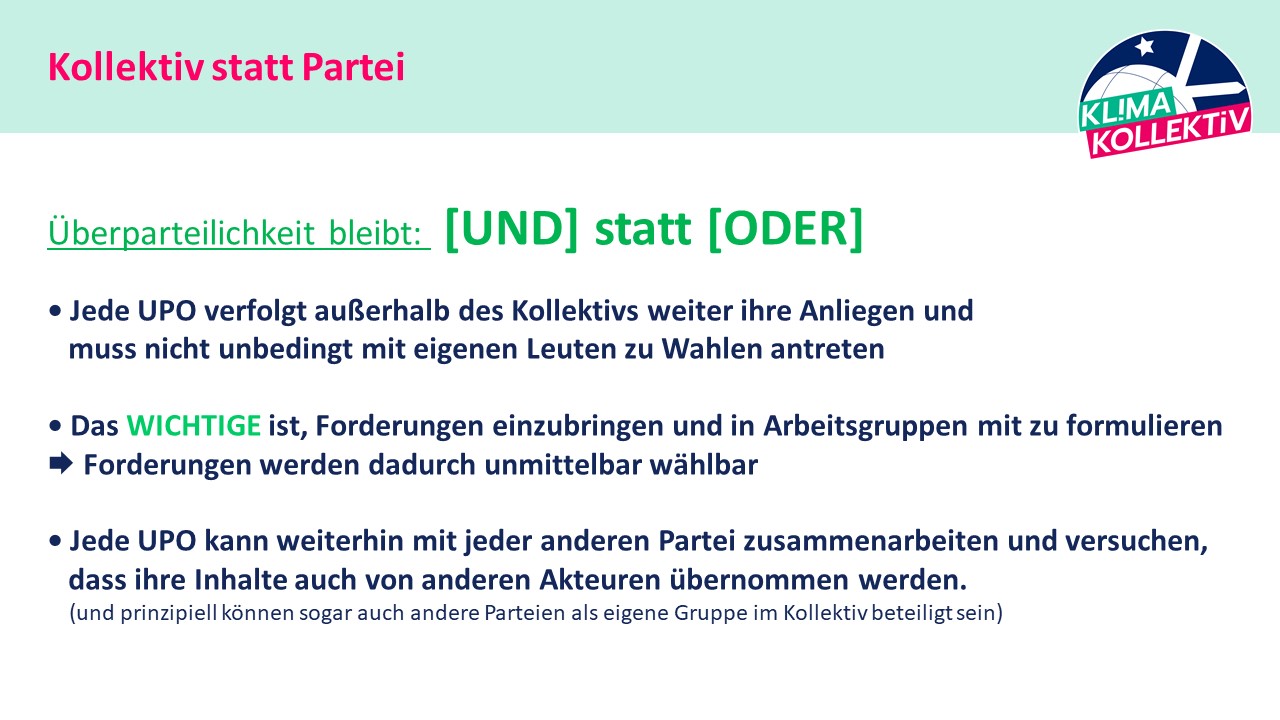 Kollektiv statt Partei

KL!MA KOLLEKTiV

Überparteilichkeit bleibt: [UND] statt [ODER]

• Jede UPO verfolgt außerhalb des Kollektivs weiter ihre Anliegen und muss nicht unbedingt mit eigenen Leuten zu Wahlen antreten

• Das WICHTIGE ist, Forderungen einzubringen und in Arbeitsgruppen mit zu formulieren
➡ Forderungen werden dadurch unmittelbar wählbar

• Jede UPO kann weiterhin mit jeder anderen Partei zusammenarbeiten und versuchen, dass ihre Inhalte auch von anderen Akteuren übernommen werden.
(und prinzipiell können sogar auch andere Parteien als eigene Gruppe im Kollektiv beteiligt sein)